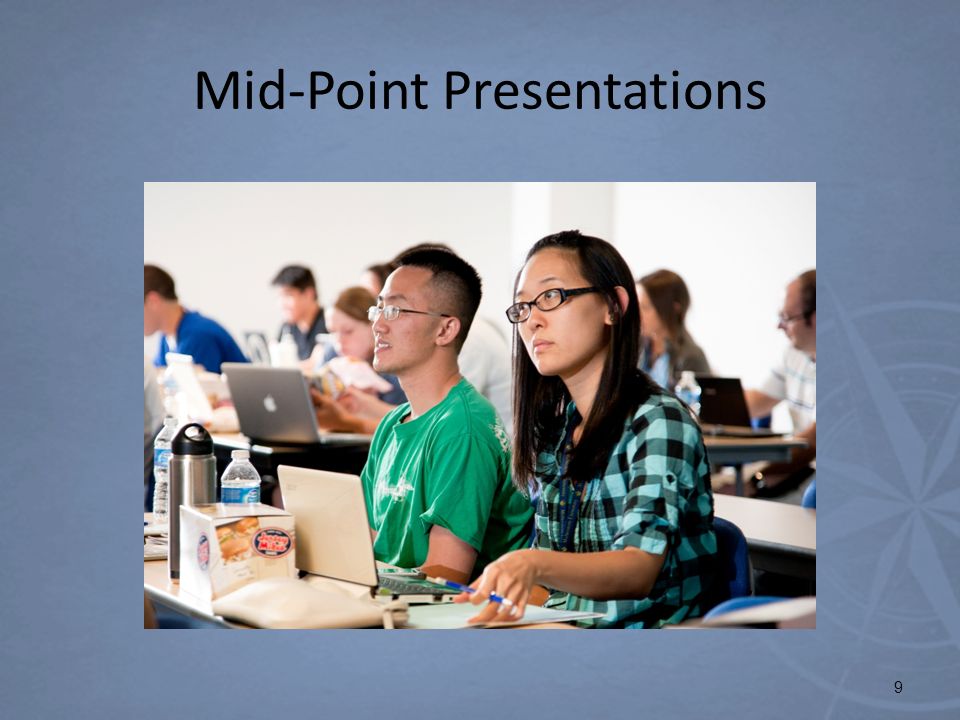 Mid-Point Presentations

9